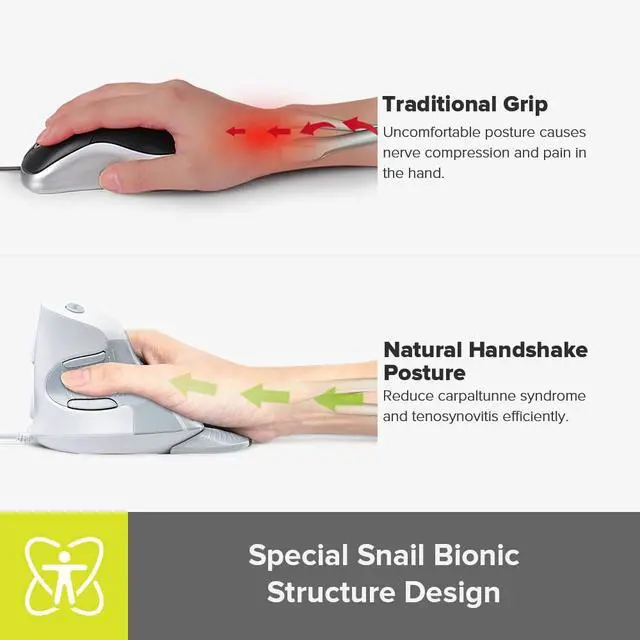 Traditional Grip
Uncomfortable posture causes nerve compression and pain in the hand.

Natural Handshake Posture
Reduce carpaltunne syndrome and tenosynovitis efficiently.

Special Snail Bionic Structure Design